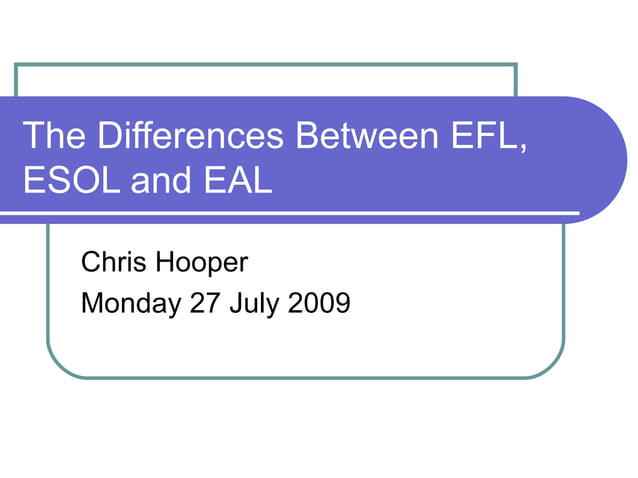 The Differences Between EFL, ESOL and EAL

Chris Hooper
Monday 27 July 2009